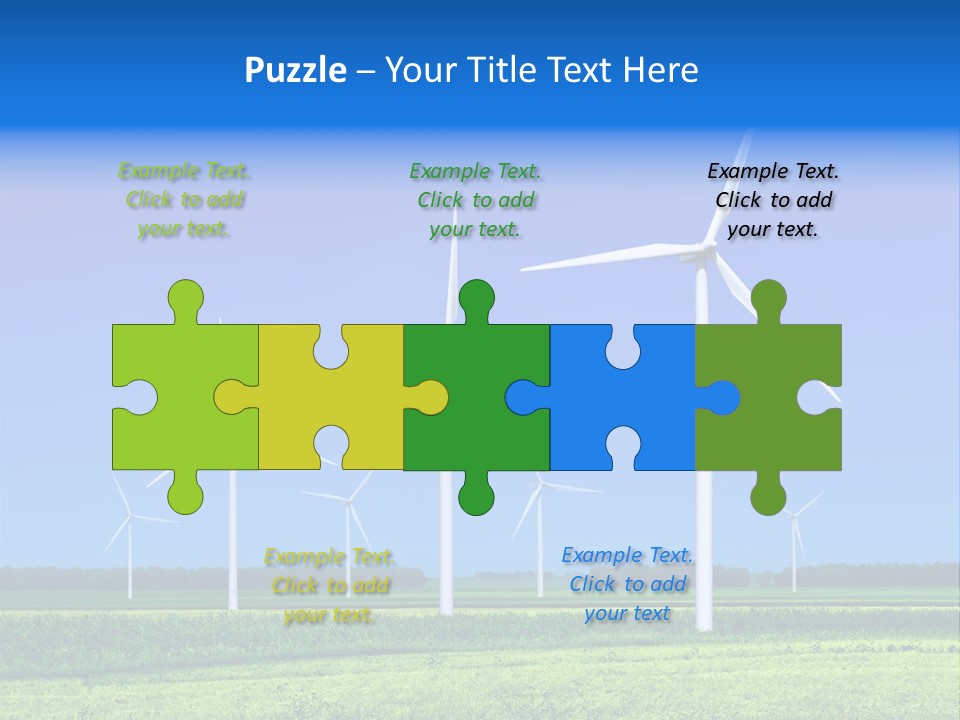 Puzzle – Your Title Text Here

Example Text. Click to add your text.

Example Text. Click to add your text.

Example Text. Click to add your text.

Example Text. Click to add your text.

Example Text. Click to add your text